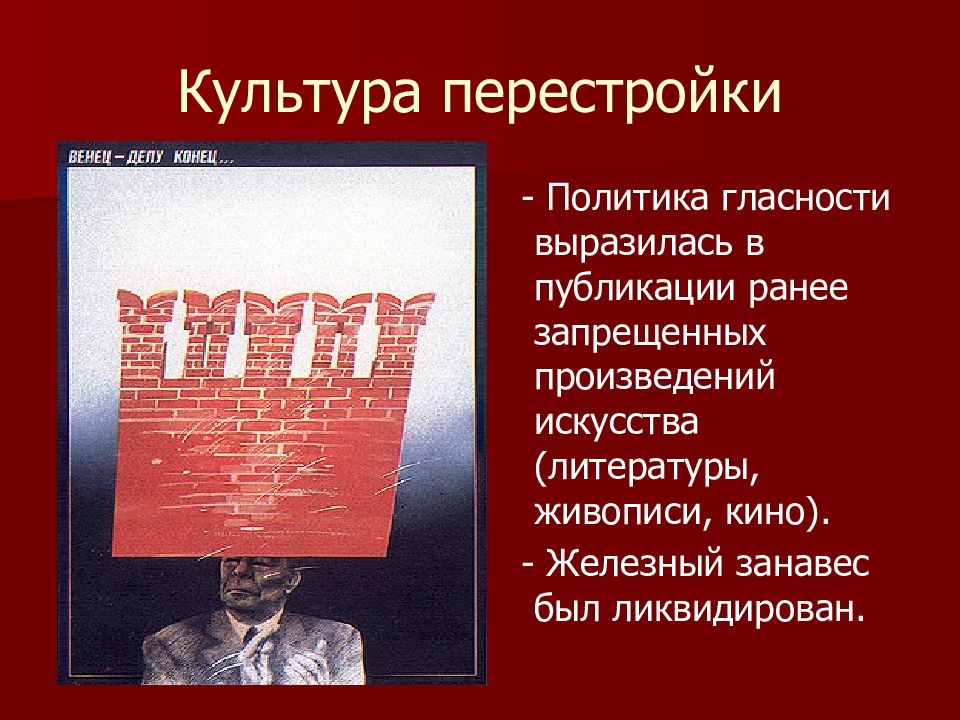 Культура перестройки

ВЕНЕЦ – ДЕЛУ КОНЕЦ...

- Политика гласности выразилась в публикации ранее запрещенных произведений искусства (литературы, живописи, кино).
- Железный занавес был ликвидирован.